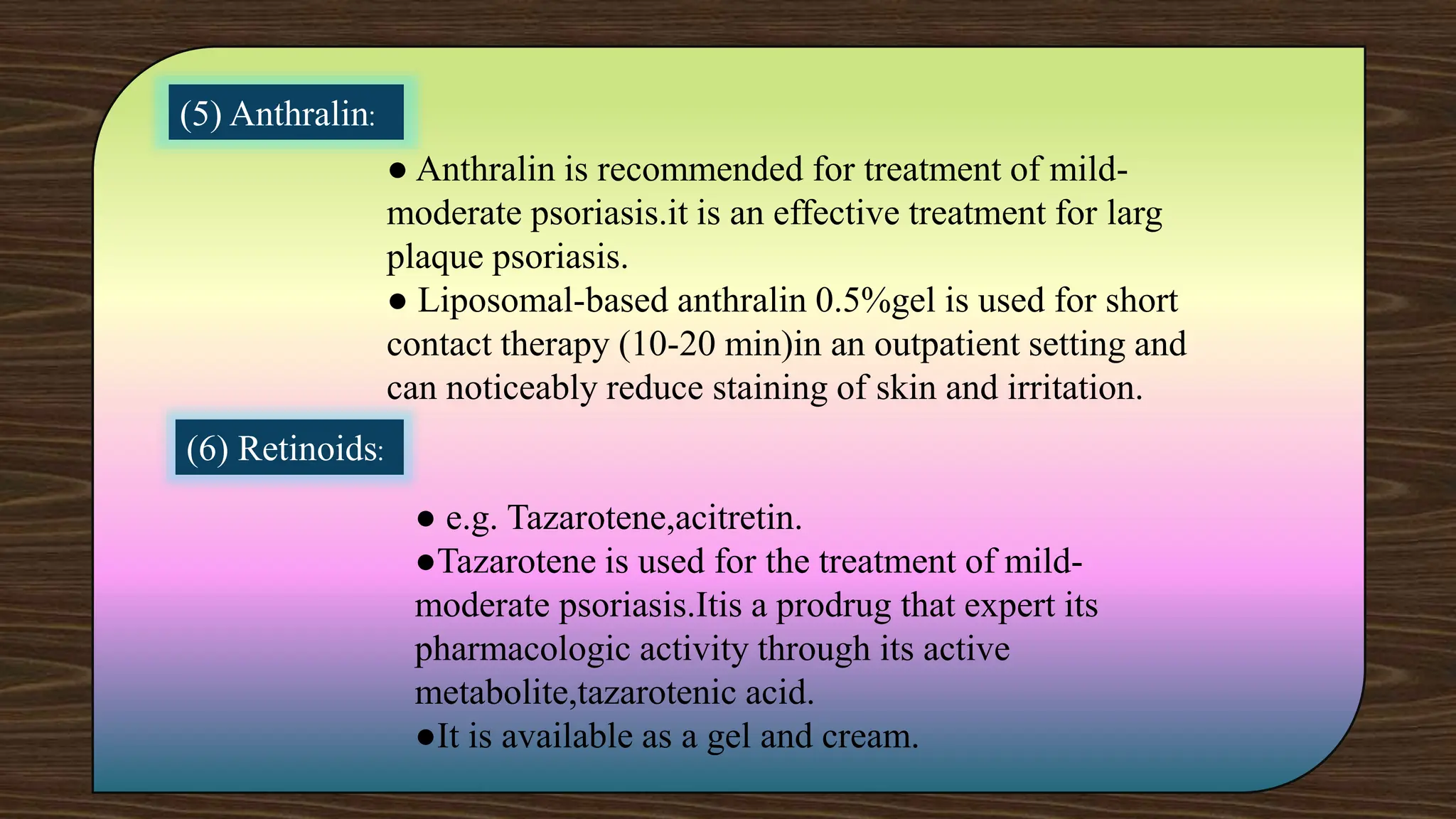 (5) Anthralin:

● Anthralin is recommended for treatment of mild-moderate psoriasis.it is an effective treatment for larg plaque psoriasis.
● Liposomal-based anthralin 0.5%gel is used for short contact therapy (10-20 min)in an outpatient setting and can noticeably reduce staining of skin and irritation.

(6) Retinoids:

● e.g. Tazarotene,acitretin.
●Tazarotene is used for the treatment of mild-moderate psoriasis.Itis a prodrug that expert its pharmacologic activity through its active metabolite,tazarotenic acid.
●It is available as a gel and cream.